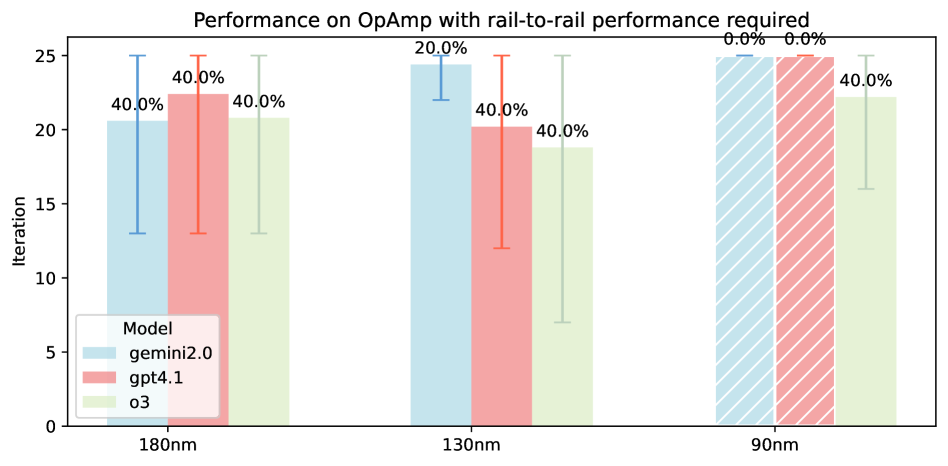 Performance on OpAmp with rail-to-rail performance required

Iteration

25
20
15
10
5
0

40.0%
40.0%
40.0%
20.0%
40.0%
40.0%
0.0%
0.0%
40.0%

Model
gemini2.0
gpt4.1
o3

180nm
130nm
90nm